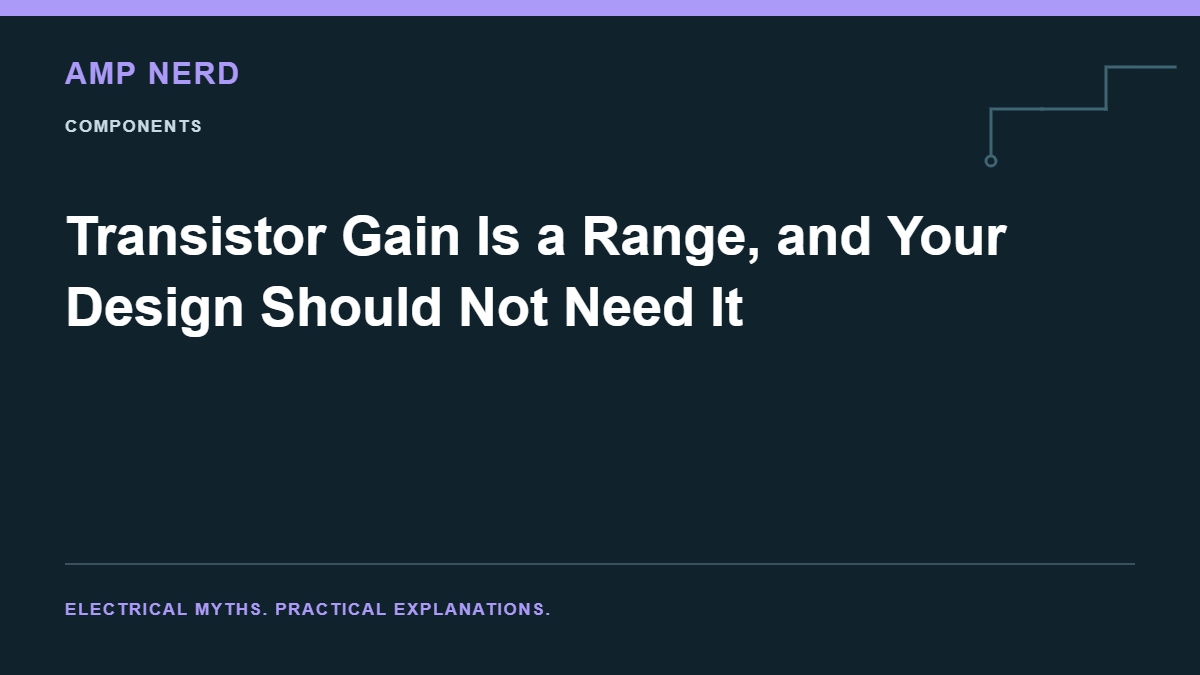 AMP NERD

COMPONENTS

Transistor Gain Is a Range, and Your Design Should Not Need It

ELECTRICAL MYTHS. PRACTICAL EXPLANATIONS.